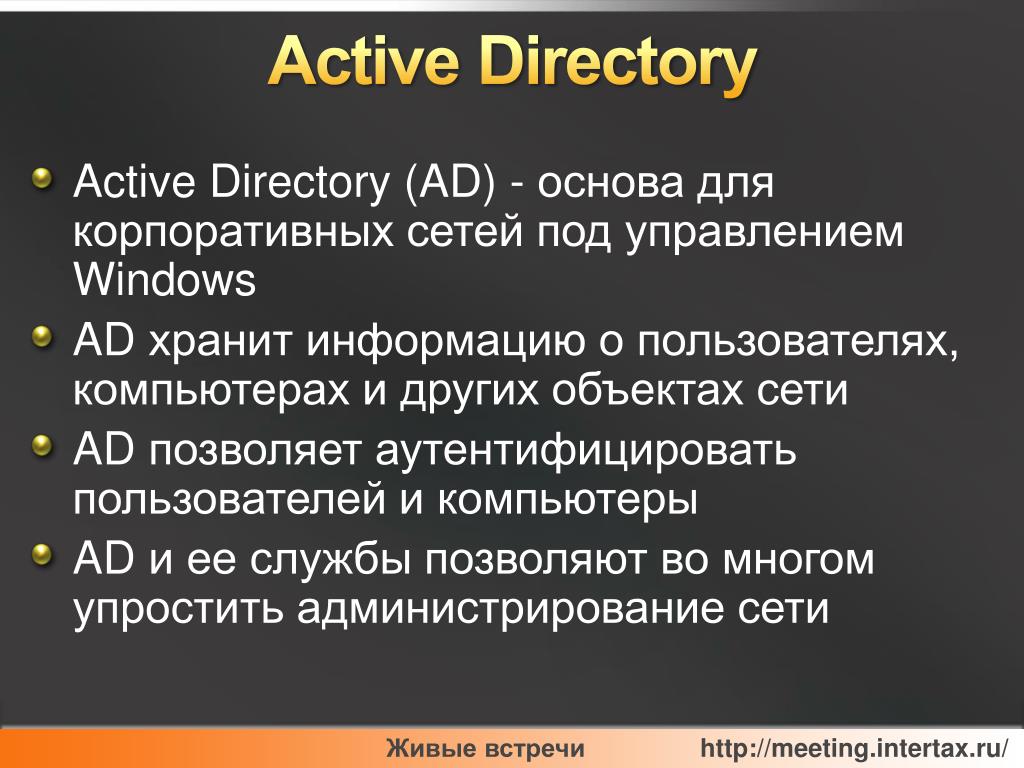 Active Directory

Active Directory (AD) - основа для корпоративных сетей под управлением Windows

AD хранит информацию о пользователях, компьютерах и других объектах сети

AD позволяет аутентифицировать пользователей и компьютеры

AD и ее службы позволяют во многом упростить администрирование сети

Живые встречи http://meeting.intertax.ru/